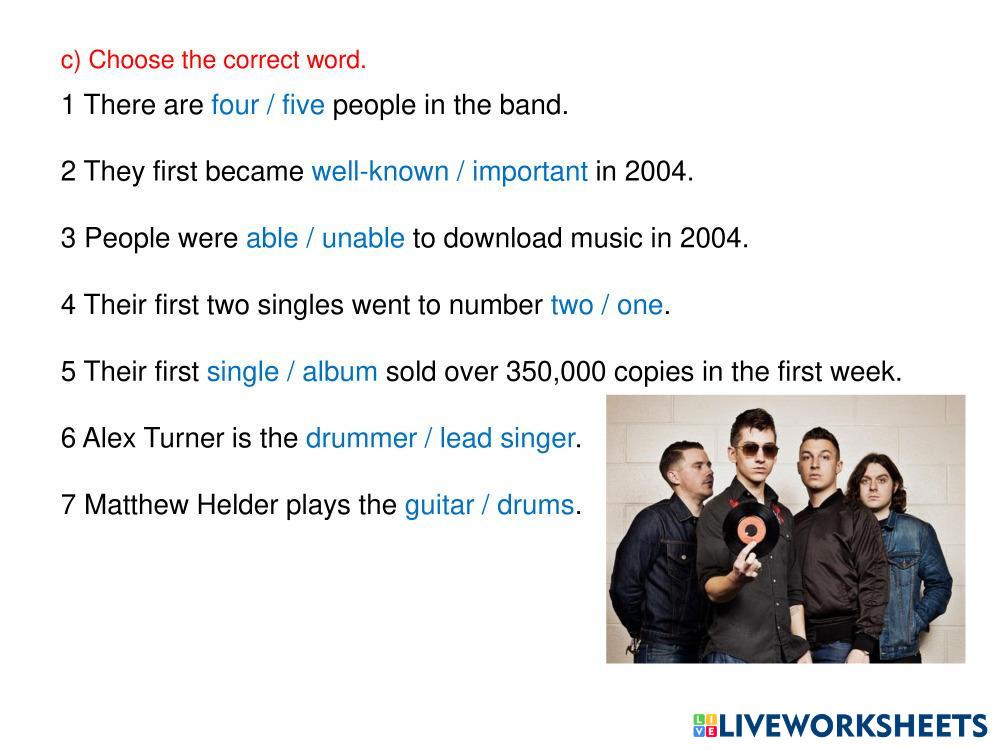 c) Choose the correct word.

1 There are four / five people in the band.

2 They first became well-known / important in 2004.

3 People were able / unable to download music in 2004.

4 Their first two singles went to number two / one.

5 Their first single / album sold over 350,000 copies in the first week.

6 Alex Turner is the drummer / lead singer.

7 Matthew Helder plays the guitar / drums.

LIVEWORKSHEETS